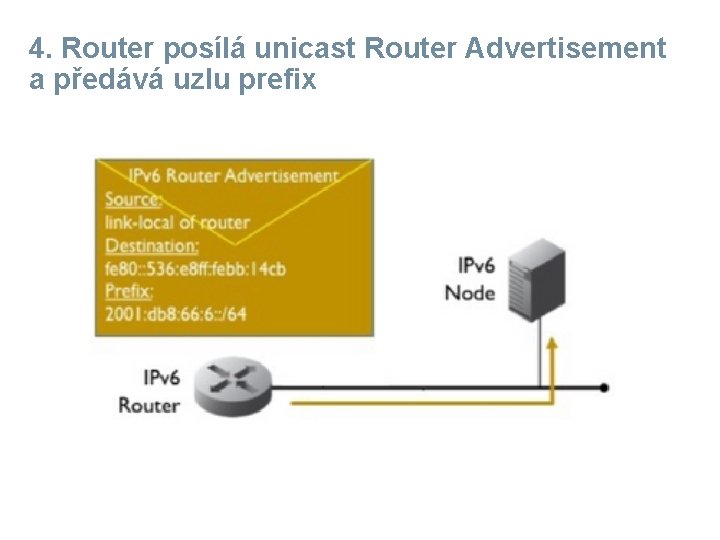 4. Router posílá unicast Router Advertisement a předává uzlu prefix

IPv6 Router Advertisement
Source:
link-local of router
Destination:
fe80::536:e8ff:febb:14cb
Prefix:
2001:db8:66:6::/64

IPv6
Node

IPv6
Router